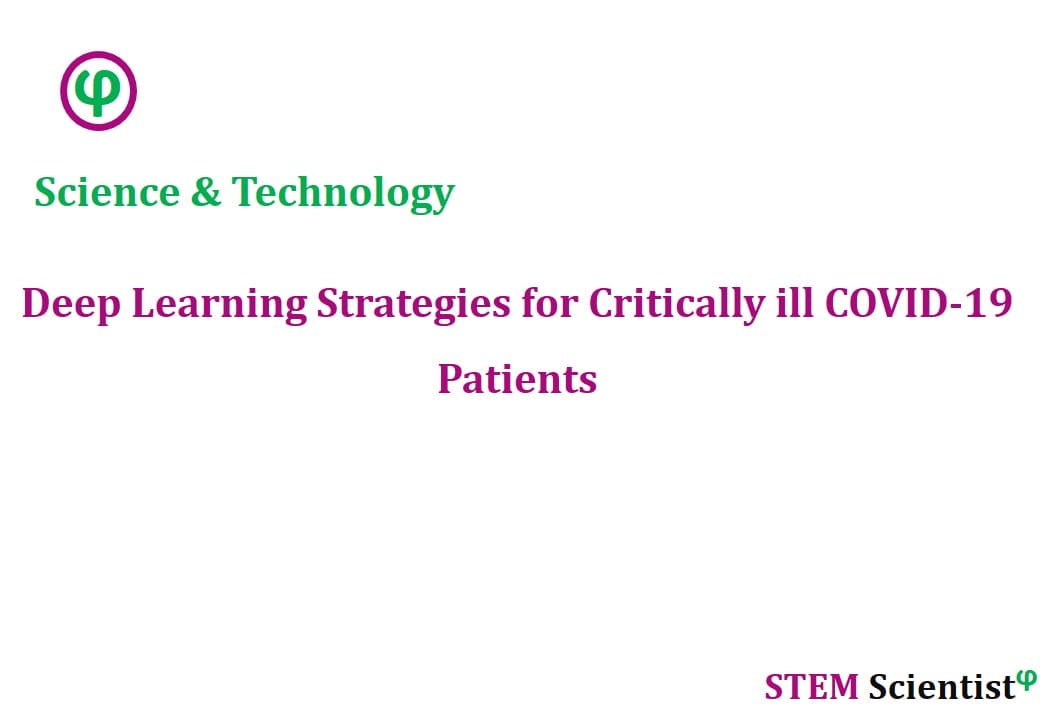 φ

Science & Technology

Deep Learning Strategies for Critically ill COVID-19 Patients

STEM Scientist$^{φ}$